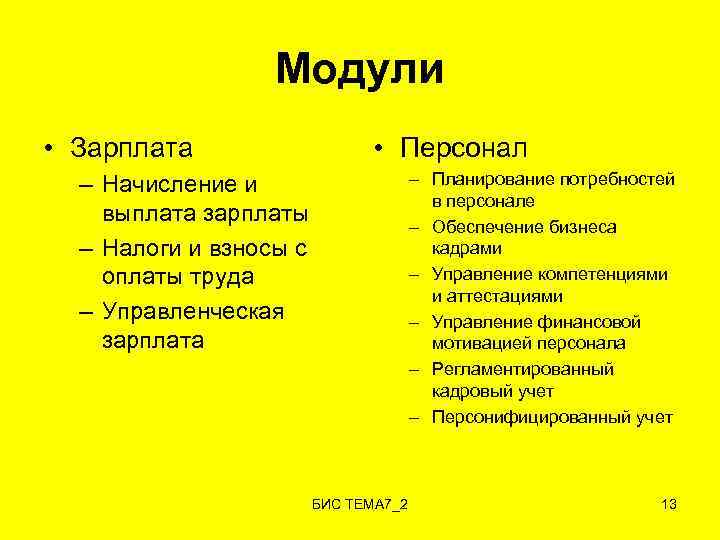 Модули

• Зарплата
– Начисление и выплата зарплаты
– Налоги и взносы с оплаты труда
– Управленческая зарплата

• Персонал
– Планирование потребностей в персонале
– Обеспечение бизнеса кадрами
– Управление компетенциями и аттестациями
– Управление финансовой мотивацией персонала
– Регламентированный кадровый учет
– Персонифицированный учет

БИС ТЕМА7_2

13